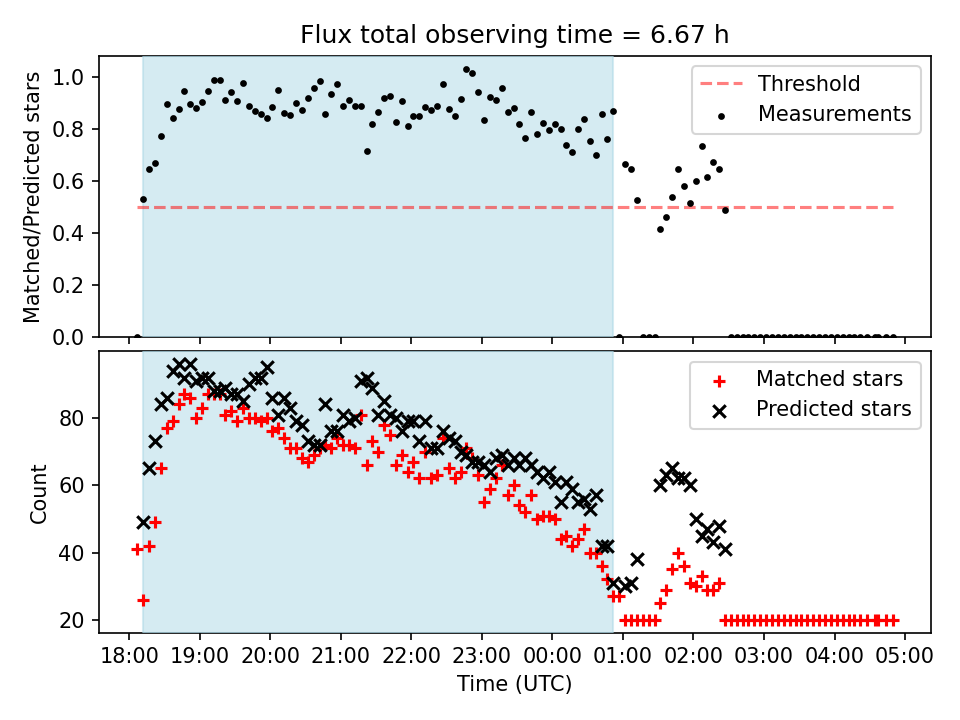 Flux total observing time = 6.67 h

Matched/Predicted stars

1.0
0.8
0.6
0.4
0.2
0.0

Threshold
Measurements

Count

80
60
40
20

Matched stars
Predicted stars

18:00 19:00 20:00 21:00 22:00 23:00 00:00 01:00 02:00 03:00 04:00 05:00

Time (UTC)